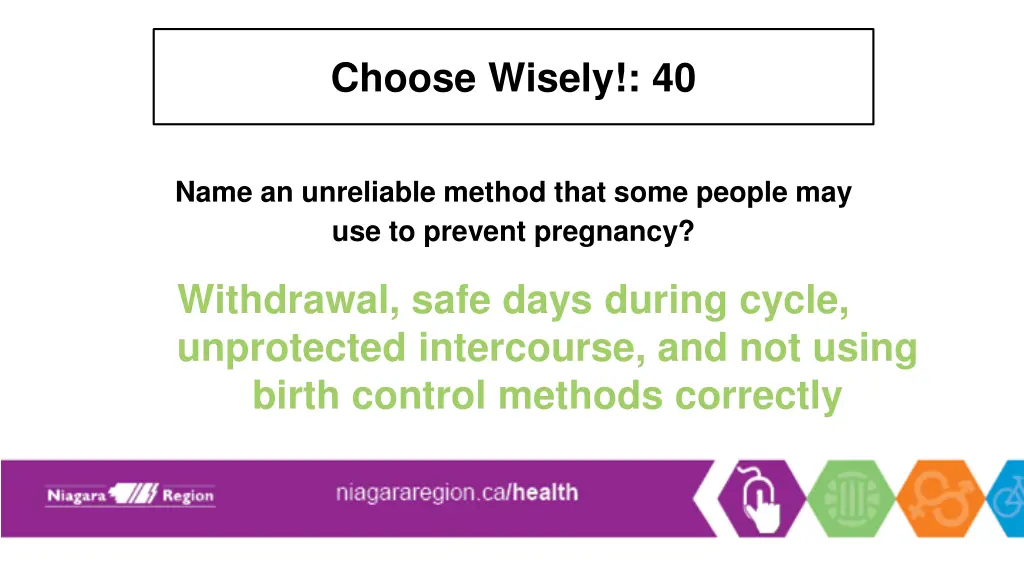 Choose Wisely!: 40

Name an unreliable method that some people may use to prevent pregnancy?

Withdrawal, safe days during cycle, unprotected intercourse, and not using birth control methods correctly

Niagara Region

niagararegion.ca/health